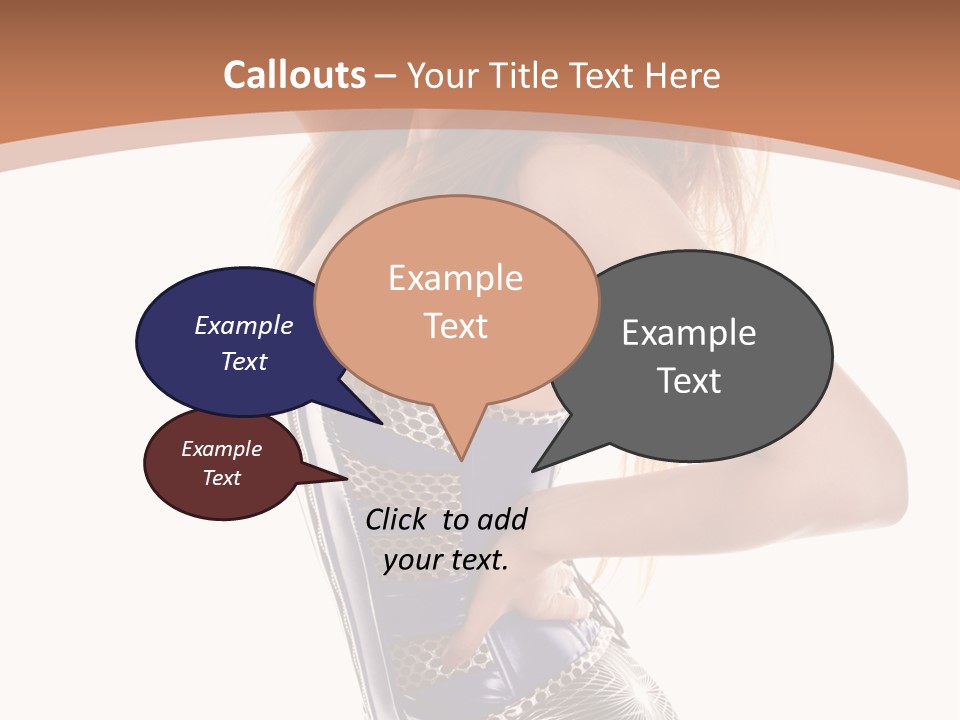 Callouts – Your Title Text Here

Example Text

Example Text

Example Text

Example Text

Click to add your text.